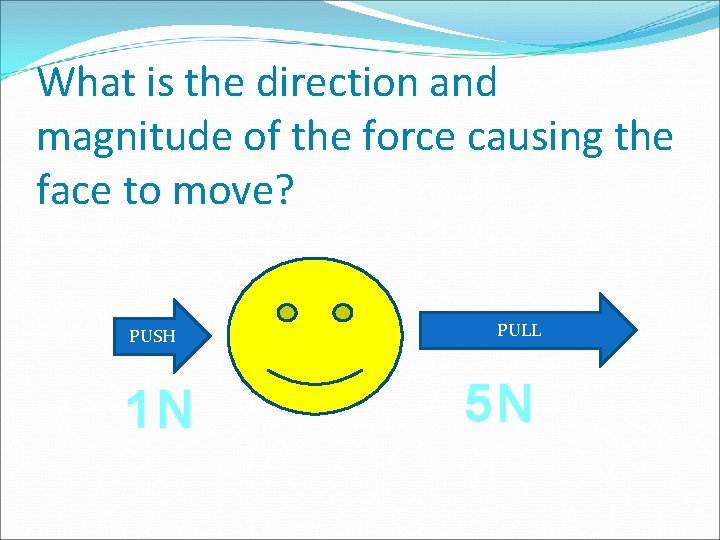 What is the direction and magnitude of the force causing the face to move?

PUSH

PULL

1N

5N